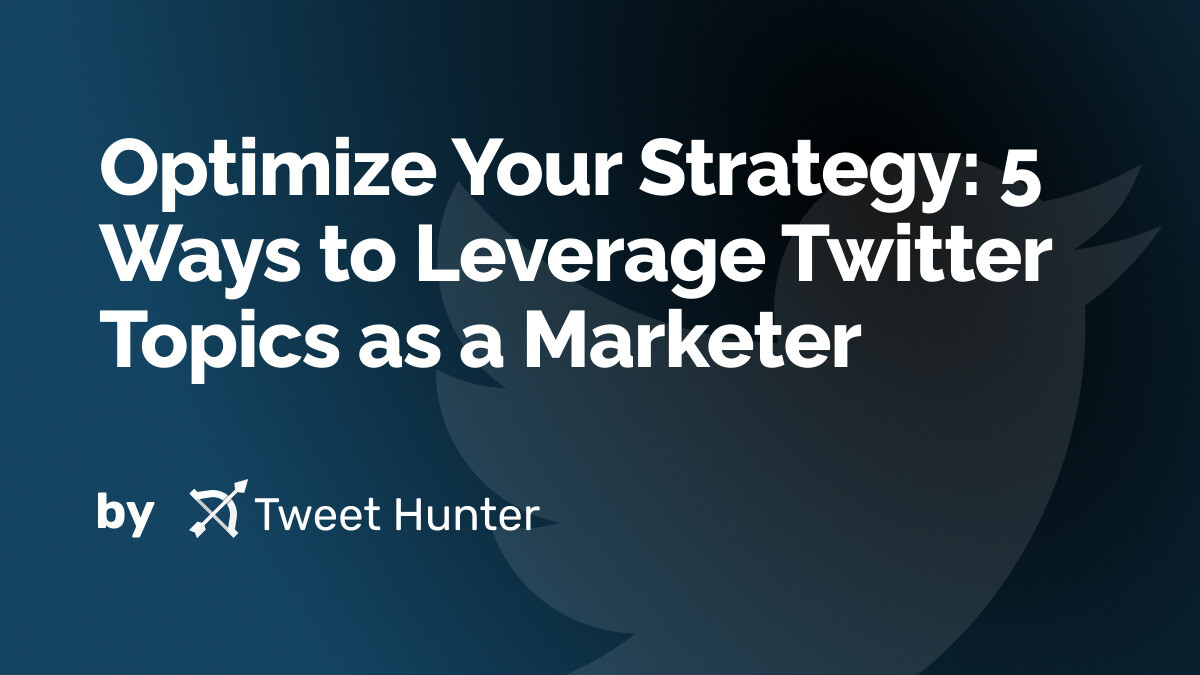 Optimize Your Strategy: 5 Ways to Leverage Twitter Topics as a Marketer

by Tweet Hunter